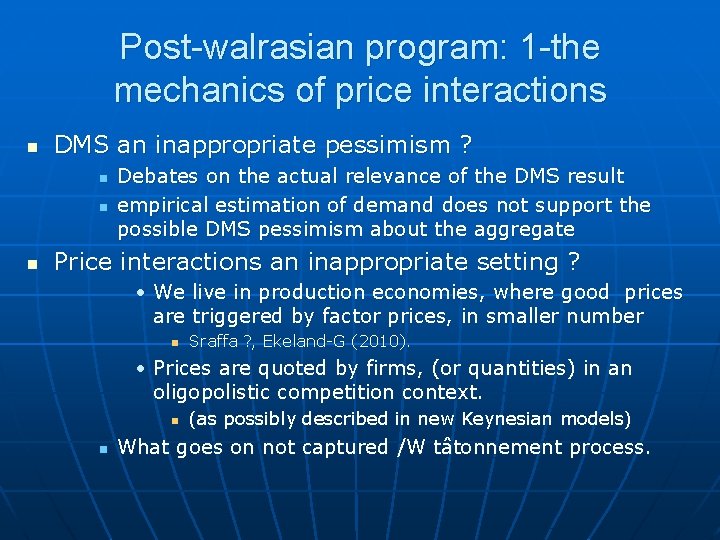 Post-walrasian program: 1-the mechanics of price interactions

- DMS an inappropriate pessimism ?
  - Debates on the actual relevance of the DMS result
  - empirical estimation of demand does not support the possible DMS pessimism about the aggregate
- Price interactions an inappropriate setting ?
  - We live in production economies, where good prices are triggered by factor prices, in smaller number
    - Sraffa ?, Ekeland-G (2010).
  - Prices are quoted by firms, (or quantities) in an oligopolistic competition context.
    - (as possibly described in new Keynesian models)
  - What goes on not captured /W tâtonnement process.